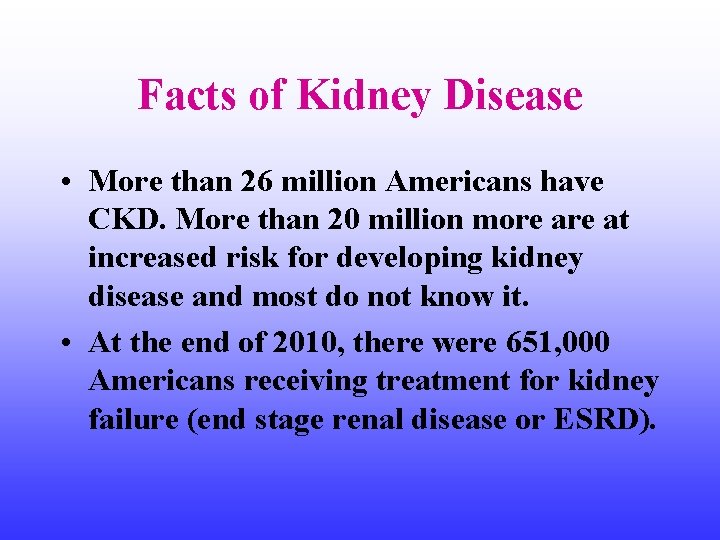 Facts of Kidney Disease

• More than 26 million Americans have CKD. More than 20 million more are at increased risk for developing kidney disease and most do not know it.

• At the end of 2010, there were 651,000 Americans receiving treatment for kidney failure (end stage renal disease or ESRD).